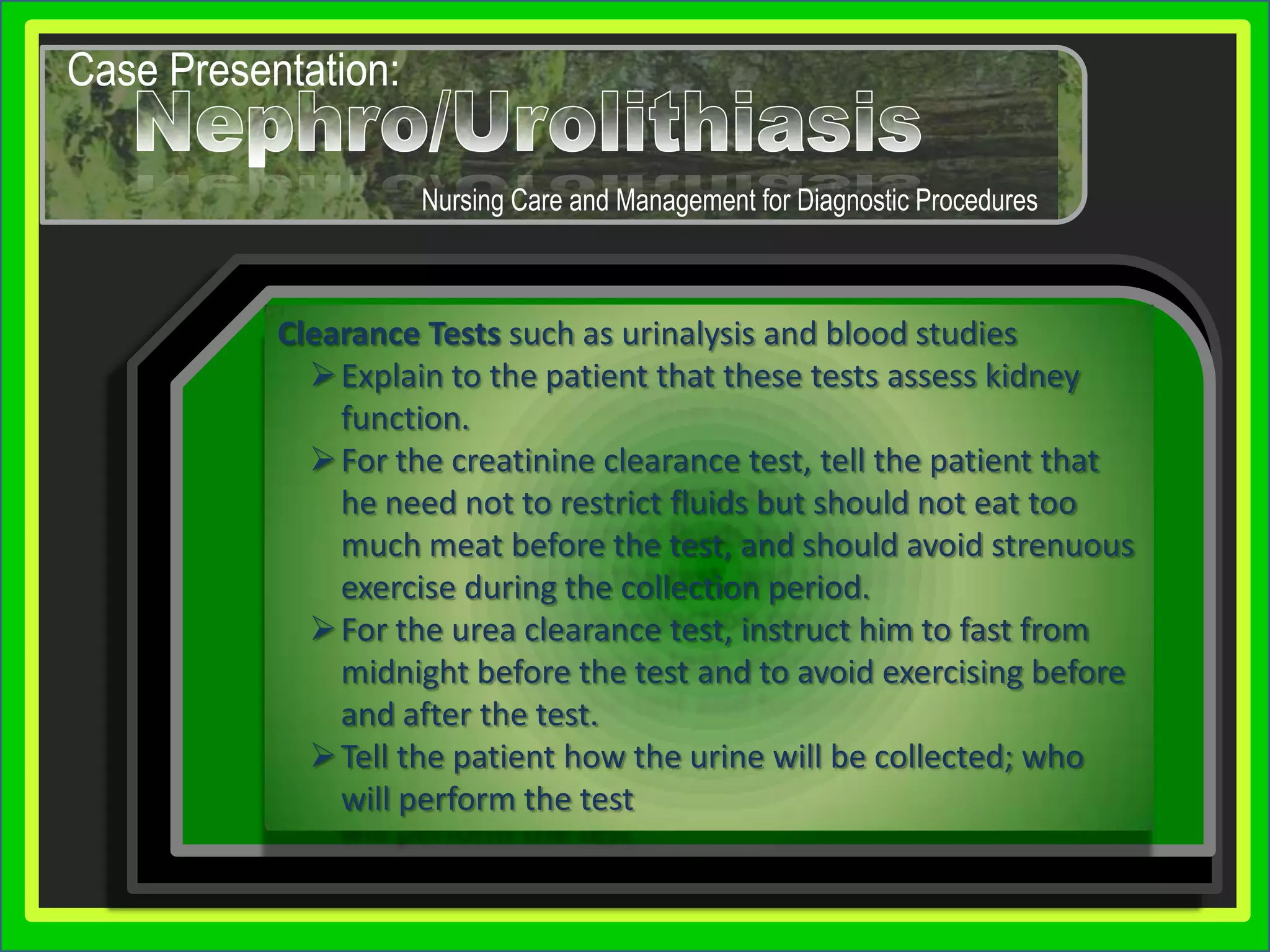 Case Presentation:
Nephro/Urolithiasis
Nursing Care and Management for Diagnostic Procedures

Clearance Tests such as urinalysis and blood studies
➢ Explain to the patient that these tests assess kidney function.
➢ For the creatinine clearance test, tell the patient that he need not to restrict fluids but should not eat too much meat before the test, and should avoid strenuous exercise during the collection period.
➢ For the urea clearance test, instruct him to fast from midnight before the test and to avoid exercising before and after the test.
➢ Tell the patient how the urine will be collected; who will perform the test